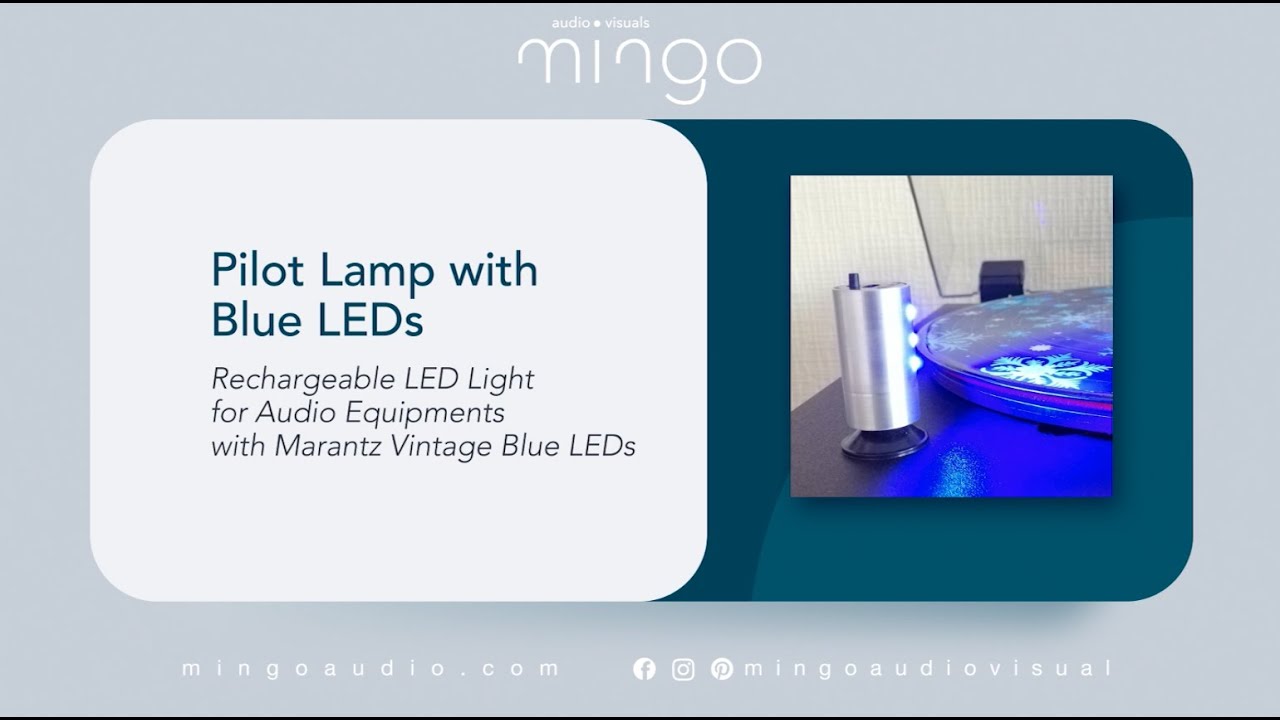 audio ● visuals
mingo

Pilot Lamp with Blue LEDs

Rechargeable LED Light for Audio Equipments with Marantz Vintage Blue LEDs

mingoaudio.com

mingoaudiovisual